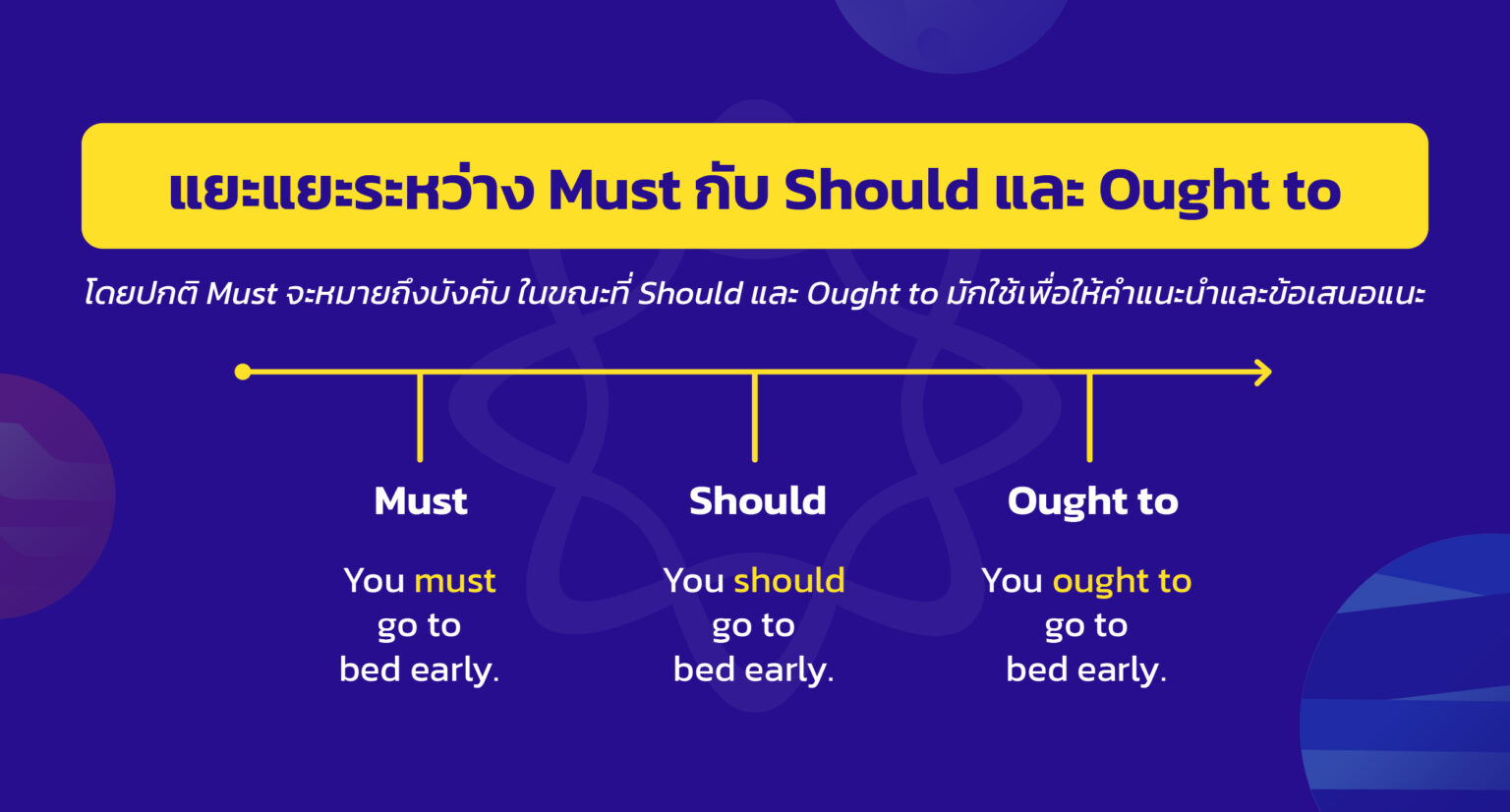 แยะแยะระหว่าง Must กับ Should และ Ought to

โดยปกติ Must จะหมายถึงบังคับ ในขณะที่ Should และ Ought to มักใช้เพื่อให้คำแนะนำและข้อเสนอแนะ

Must

You must go to bed early.

Should

You should go to bed early.

Ought to

You ought to go to bed early.